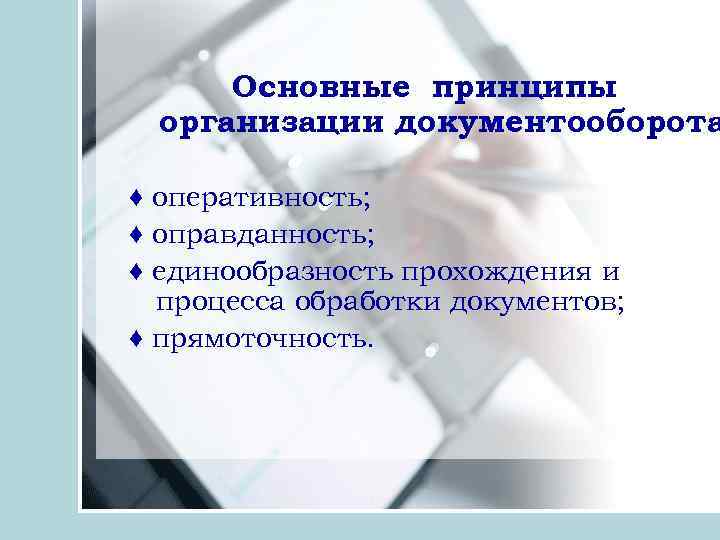 Основные принципы организации документооборота

♦ оперативность;
♦ оправданность;
♦ единообразность прохождения и процесса обработки документов;
♦ прямоточность.